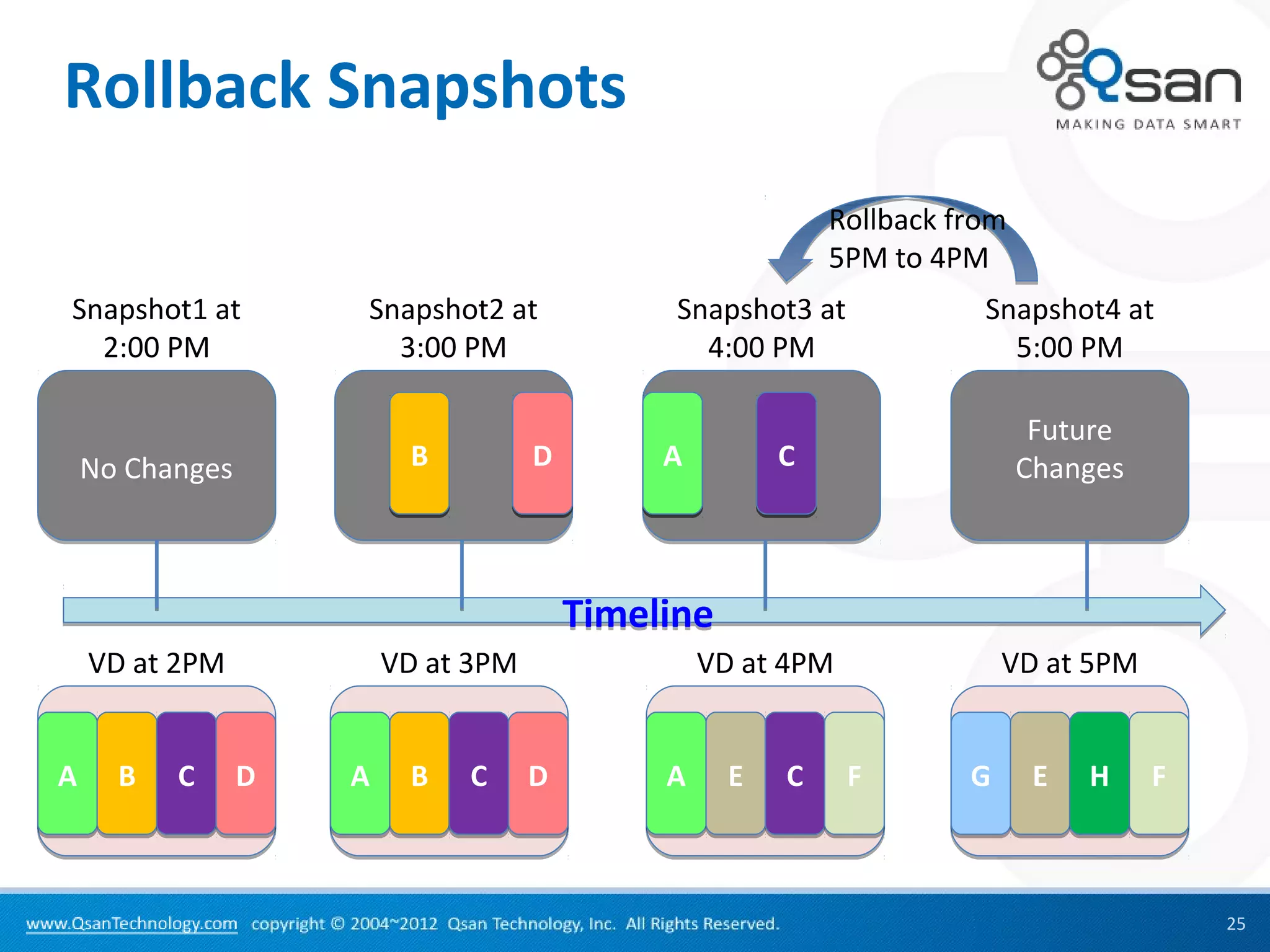 Rollback Snapshots

Qsan
MAKING DATA SMART

Rollback from 5PM to 4PM

Snapshot1 at 2:00 PM

No Changes

Snapshot2 at 3:00 PM

B D

Snapshot3 at 4:00 PM

A C

Snapshot4 at 5:00 PM

Future Changes

Timeline

VD at 2PM

A B C D

VD at 3PM

A B C D

VD at 4PM

A E C F

VD at 5PM

G E H F

www.QsanTechnology.com copyright © 2004~2012 Qsan Technology, Inc. All Rights Reserved.

25